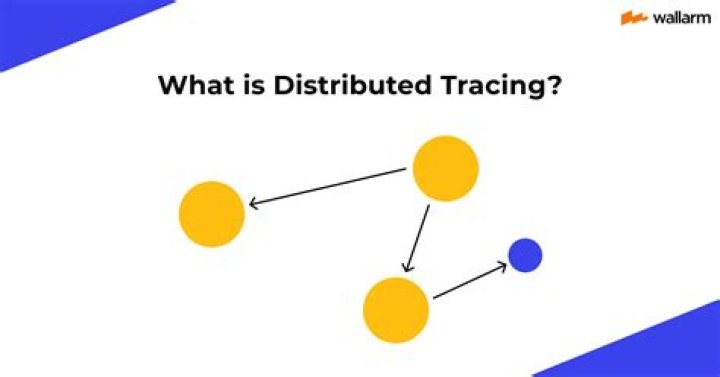 wallarm

What is Distributed Tracing?